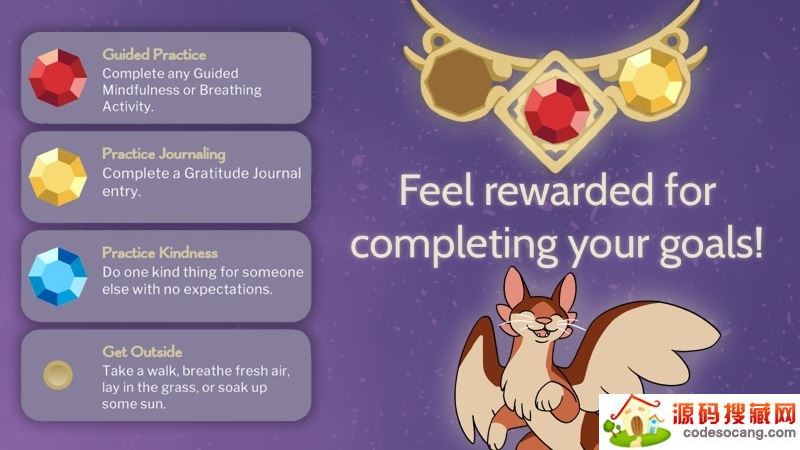 Guided Practice
Complete any Guided Mindfulness or Breathing Activity.

Practice Journaling
Complete a Gratitude Journal entry.

Practice Kindness
Do one kind thing for someone else with no expectations.

Get Outside
Take a walk, breathe fresh air, lay in the grass, or soak up some sun.

Feel rewarded for completing your goals!

源码搜藏网
codesocang.com